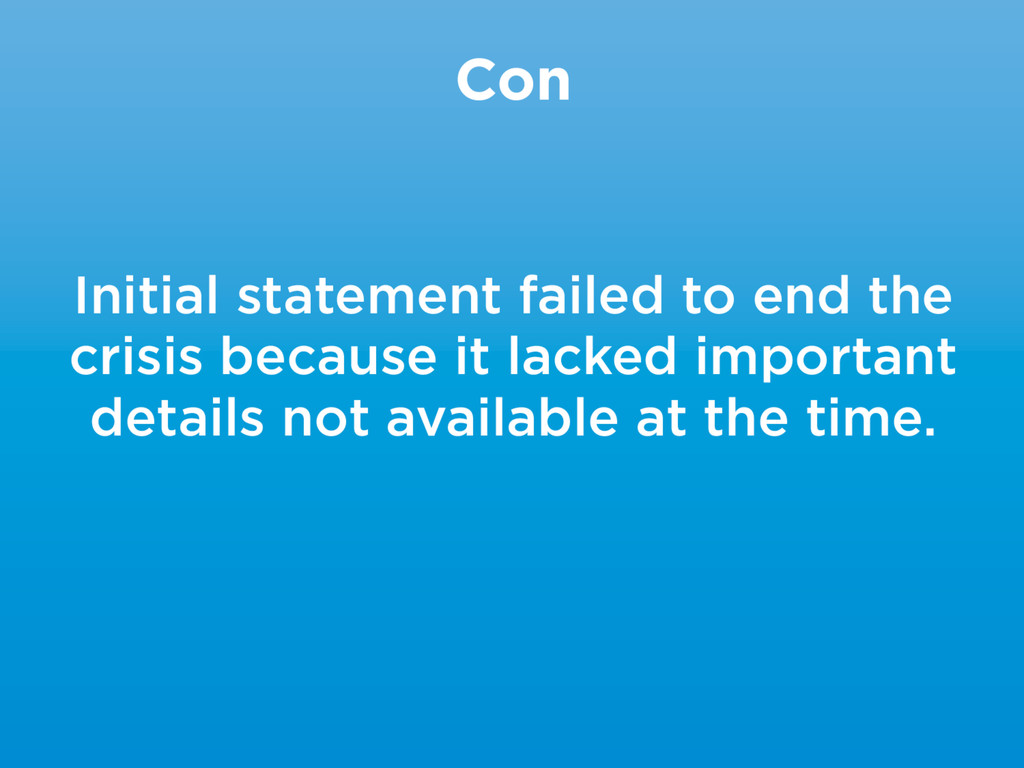 Con

Initial statement failed to end the crisis because it lacked important details not available at the time.